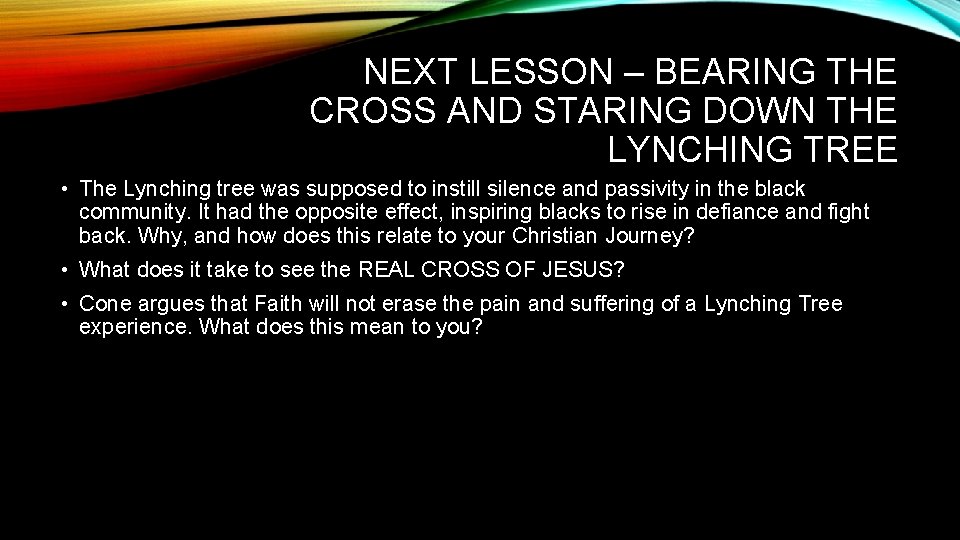 NEXT LESSON – BEARING THE CROSS AND STARING DOWN THE LYNCHING TREE

• The Lynching tree was supposed to instill silence and passivity in the black community. It had the opposite effect, inspiring blacks to rise in defiance and fight back. Why, and how does this relate to your Christian Journey?

• What does it take to see the REAL CROSS OF JESUS?

• Cone argues that Faith will not erase the pain and suffering of a Lynching Tree experience. What does this mean to you?